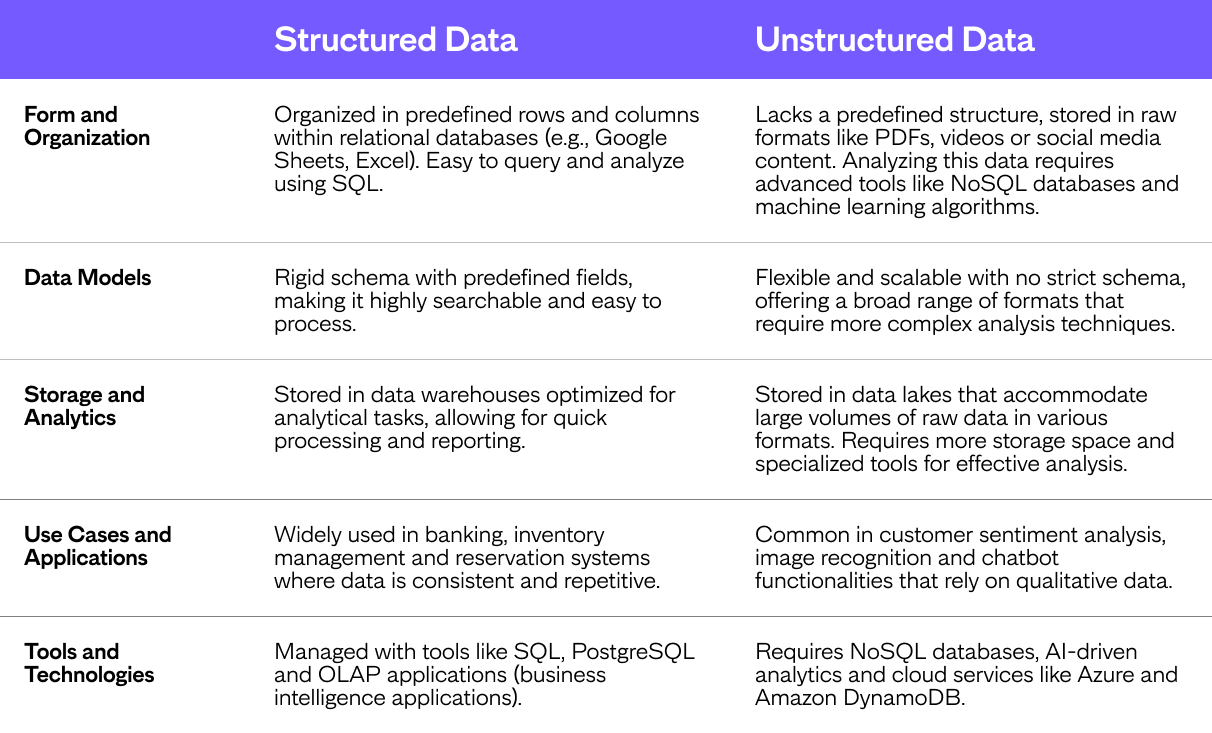 | | Structured Data | Unstructured Data |
|---|---|---|
| Form and Organization | Organized in predefined rows and columns within relational databases (e.g., Google Sheets, Excel). Easy to query and analyze using SQL. | Lacks a predefined structure, stored in raw formats like PDFs, videos or social media content. Analyzing this data requires advanced tools like NoSQL databases and machine learning algorithms. |
| Data Models | Rigid schema with predefined fields, making it highly searchable and easy to process. | Flexible and scalable with no strict schema, offering a broad range of formats that require more complex analysis techniques. |
| Storage and Analytics | Stored in data warehouses optimized for analytical tasks, allowing for quick processing and reporting. | Stored in data lakes that accommodate large volumes of raw data in various formats. Requires more storage space and specialized tools for effective analysis. |
| Use Cases and Applications | Widely used in banking, inventory management and reservation systems where data is consistent and repetitive. | Common in customer sentiment analysis, image recognition and chatbot functionalities that rely on qualitative data. |
| Tools and Technologies | Managed with tools like SQL, PostgreSQL and OLAP applications (business intelligence applications). | Requires NoSQL databases, AI-driven analytics and cloud services like Azure and Amazon DynamoDB. |